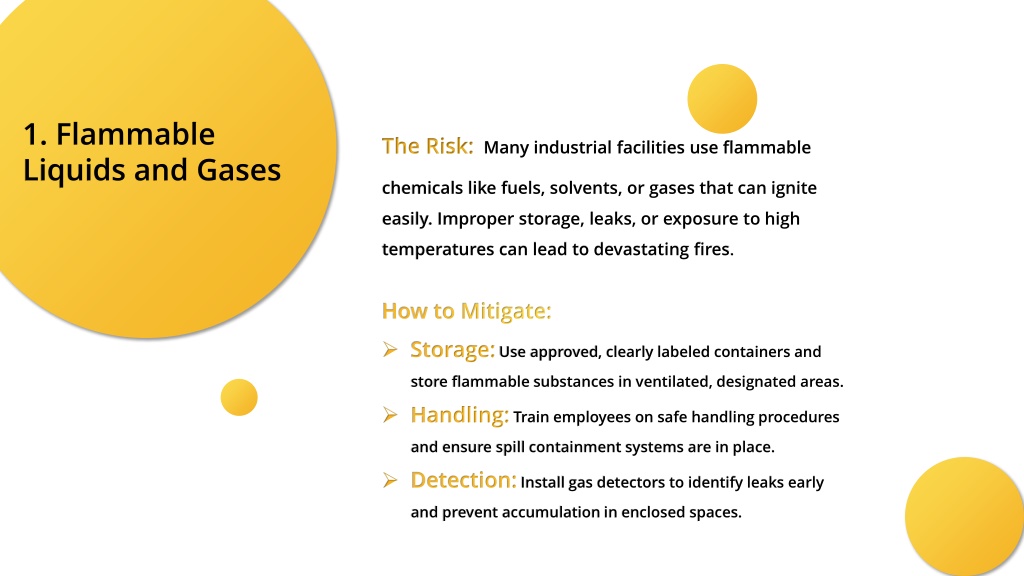 1. Flammable Liquids and Gases

The Risk: Many industrial facilities use flammable chemicals like fuels, solvents, or gases that can ignite easily. Improper storage, leaks, or exposure to high temperatures can lead to devastating fires.

How to Mitigate:

➢ Storage: Use approved, clearly labeled containers and store flammable substances in ventilated, designated areas.

➢ Handling: Train employees on safe handling procedures and ensure spill containment systems are in place.

➢ Detection: Install gas detectors to identify leaks early and prevent accumulation in enclosed spaces.